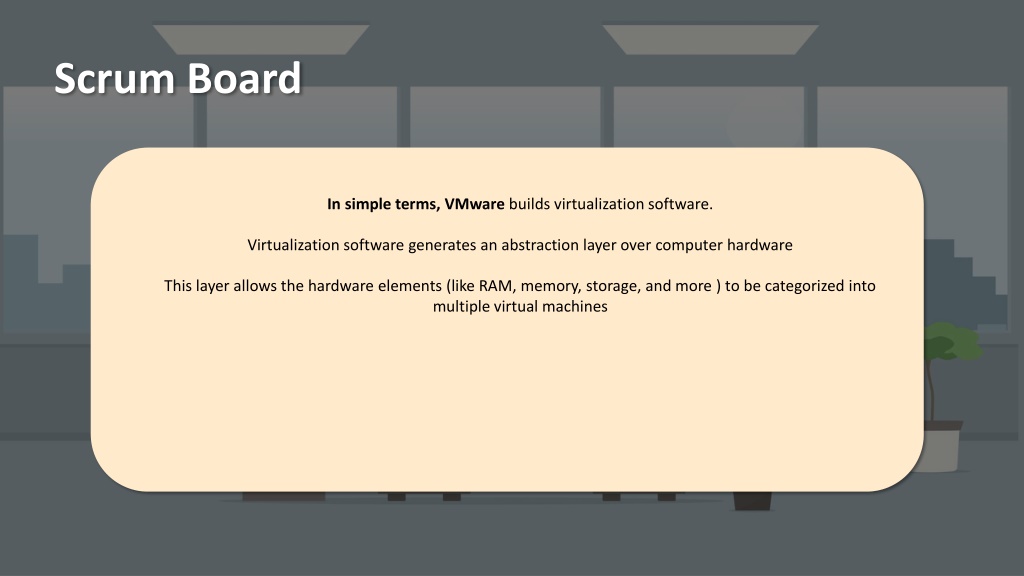 Scrum Board

In simple terms, VMware builds virtualization software.

Virtualization software generates an abstraction layer over computer hardware

This layer allows the hardware elements (like RAM, memory, storage, and more ) to be categorized into multiple virtual machines